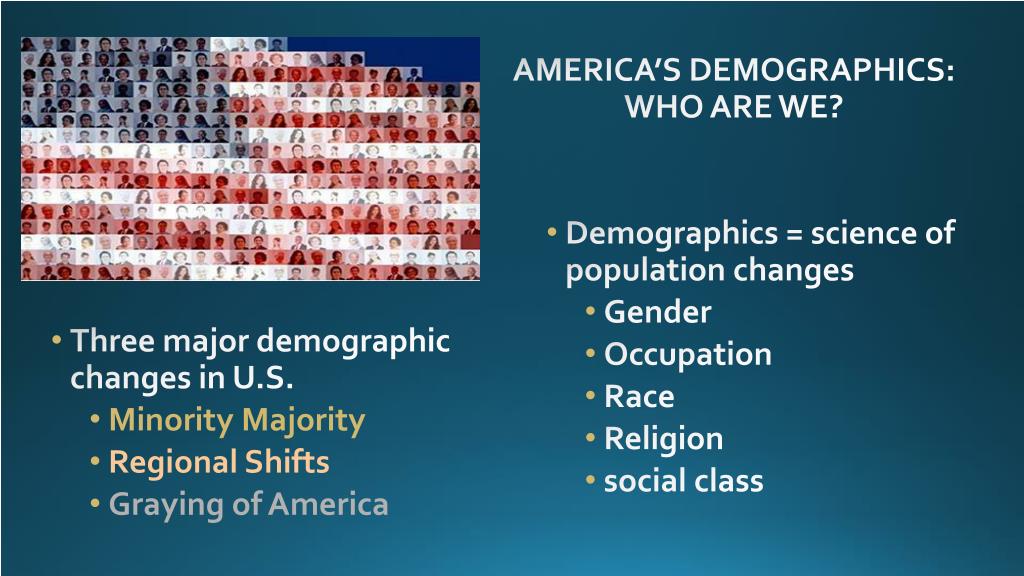 AMERICA'S DEMOGRAPHICS: WHO ARE WE?

• Demographics = science of population changes
• Gender
• Occupation
• Race
• Religion
• social class

• Three major demographic changes in U.S.
• Minority Majority
• Regional Shifts
• Graying of America